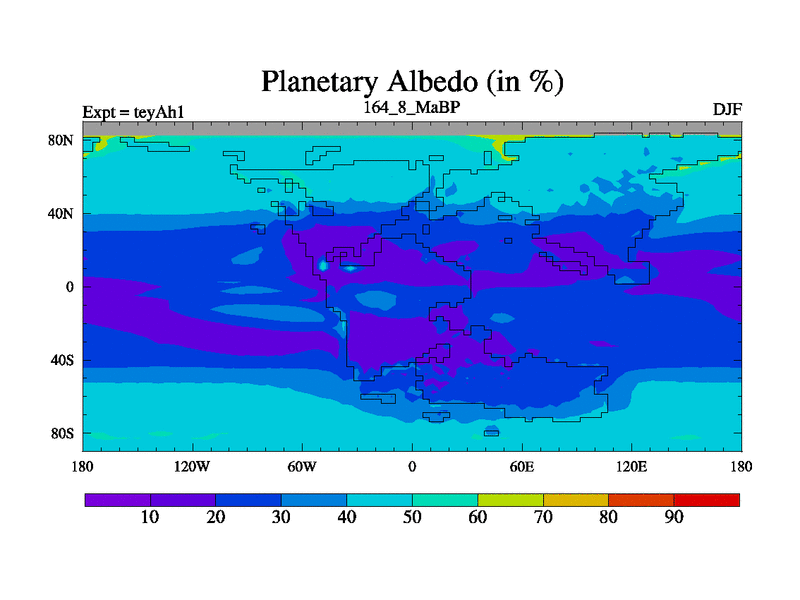 Planetary Albedo (in %)

Expt = teyAh1

164_8_MaBP

DJF

80N
40N
0
40S
80S

180
120W
60W
0
60E
120E
180

10
20
30
40
50
60
70
80
90